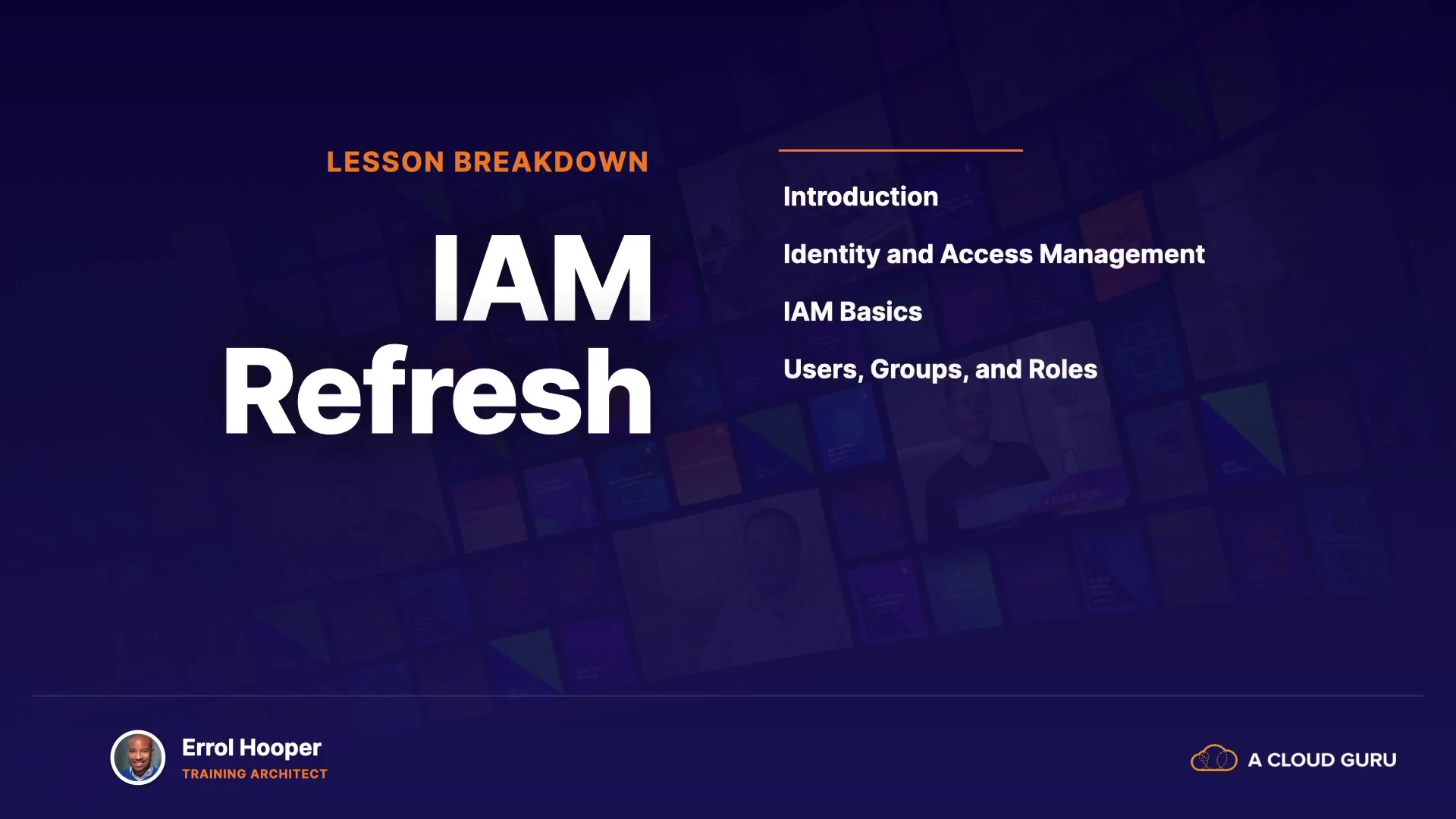 LESSON BREAKDOWN

IAM Refresh

Introduction

Identity and Access Management

IAM Basics

Users, Groups, and Roles

Errol Hooper
TRAINING ARCHITECT

A CLOUD GURU